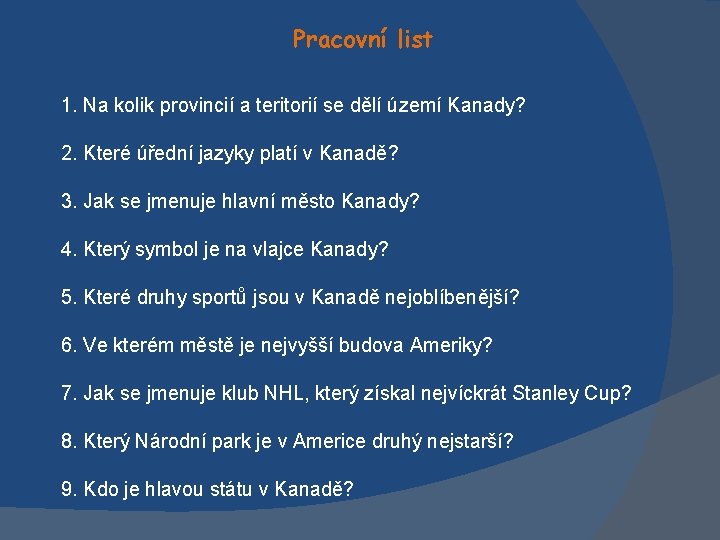 Pracovní list

1. Na kolik provincií a teritorií se dělí území Kanady?

2. Které úřední jazyky platí v Kanadě?

3. Jak se jmenuje hlavní město Kanady?

4. Který symbol je na vlajce Kanady?

5. Které druhy sportů jsou v Kanadě nejoblíbenější?

6. Ve kterém městě je nejvyšší budova Ameriky?

7. Jak se jmenuje klub NHL, který získal nejvíckrát Stanley Cup?

8. Který Národní park je v Americe druhý nejstarší?

9. Kdo je hlavou státu v Kanadě?